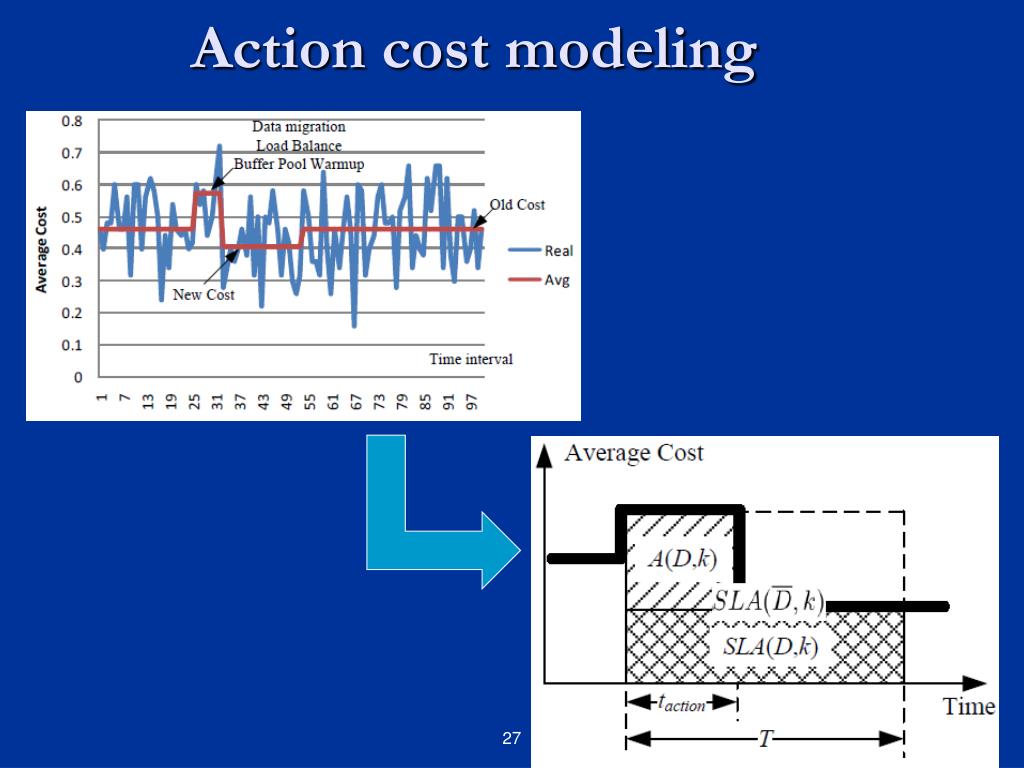 Action cost modeling

0.8
0.7
0.6
0.5
0.4
0.3
0.2
0.1
0
Average Cost
Data migration
Load Balance
Buffer Pool Warmup
Old Cost
New Cost
Time interval
Real
Avg
1
7
13
19
25
31
37
43
49
55
61
67
73
79
85
91
97

Average Cost
$A(D,k)$
$SLA(\overline{D},k)$
$SLA(D,k)$
$t_{action}$
$T$
Time

27